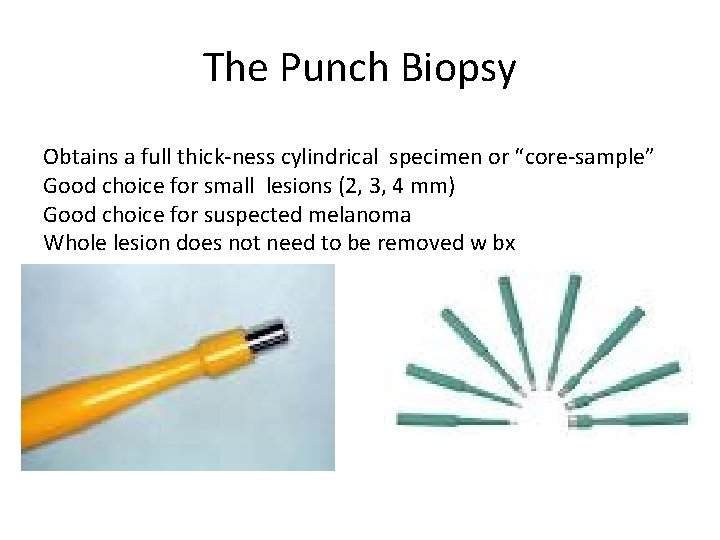 The Punch Biopsy

Obtains a full thick-ness cylindrical specimen or “core-sample”
Good choice for small lesions (2, 3, 4 mm)
Good choice for suspected melanoma
Whole lesion does not need to be removed w bx